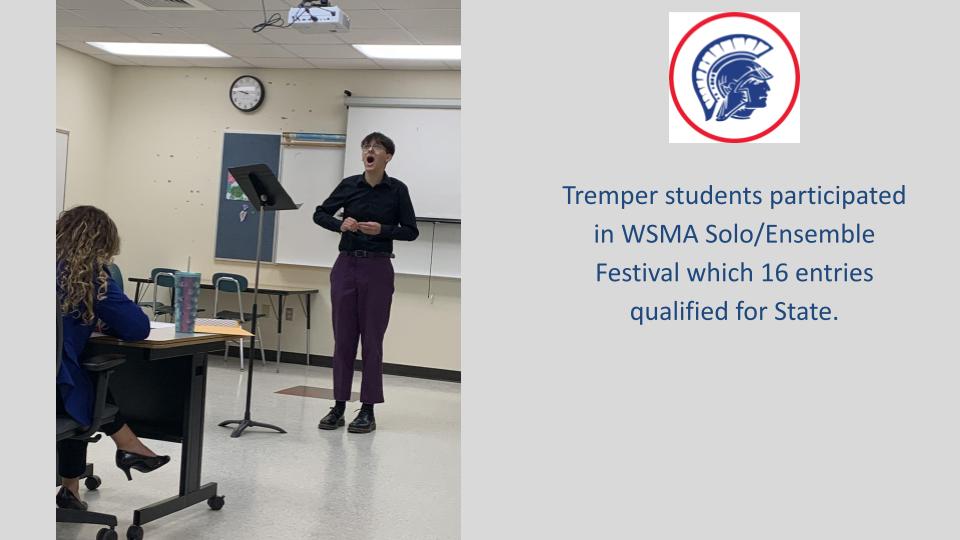 Tremper students participated in WSMA Solo/Ensemble Festival which 16 entries qualified for State.